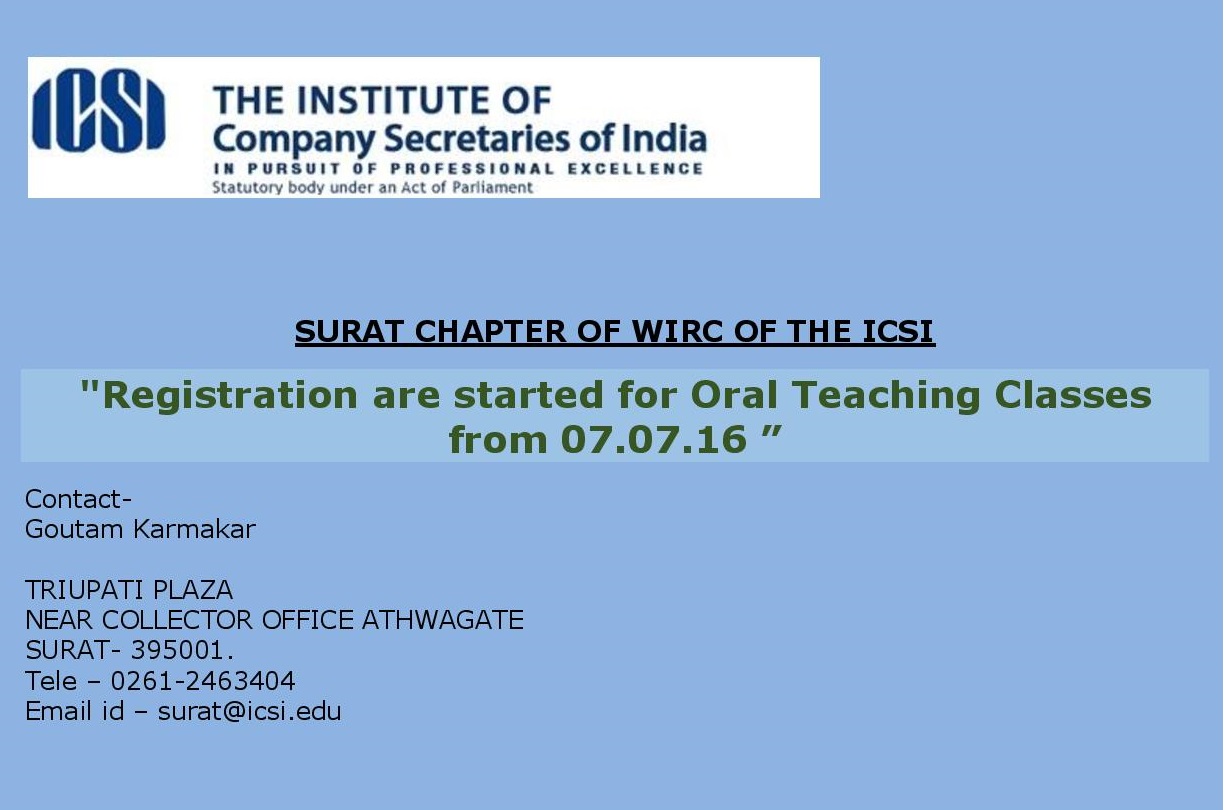 ICSI
THE INSTITUTE OF
Company Secretaries of India
IN PURSUIT OF PROFESSIONAL EXCELLENCE
Statutory body under an Act of Parliament

SURAT CHAPTER OF WIRC OF THE ICSI

"Registration are started for Oral Teaching Classes from 07.07.16 ”

Contact-
Goutam Karmakar

TRIUPATI PLAZA
NEAR COLLECTOR OFFICE ATHWAGATE
SURAT- 395001.
Tele – 0261-2463404
Email id – surat@icsi.edu